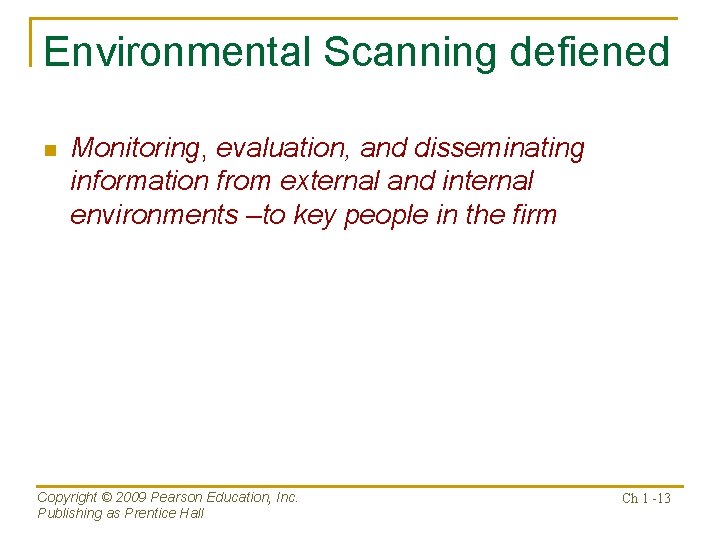 Environmental Scanning defiened

Monitoring, evaluation, and disseminating information from external and internal environments –to key people in the firm

Copyright © 2009 Pearson Education, Inc.
Publishing as Prentice Hall

Ch 1 -13